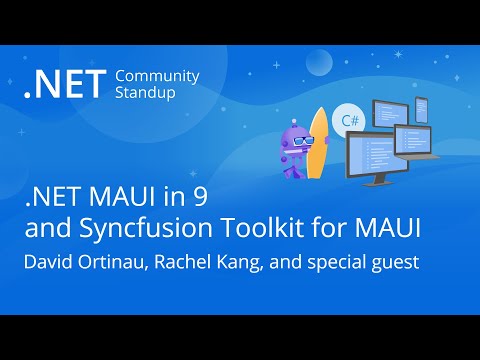 .NET Community Standup

C#

.NET MAUI in 9
and Syncfusion Toolkit for MAUI

David Ortinau, Rachel Kang, and special guest